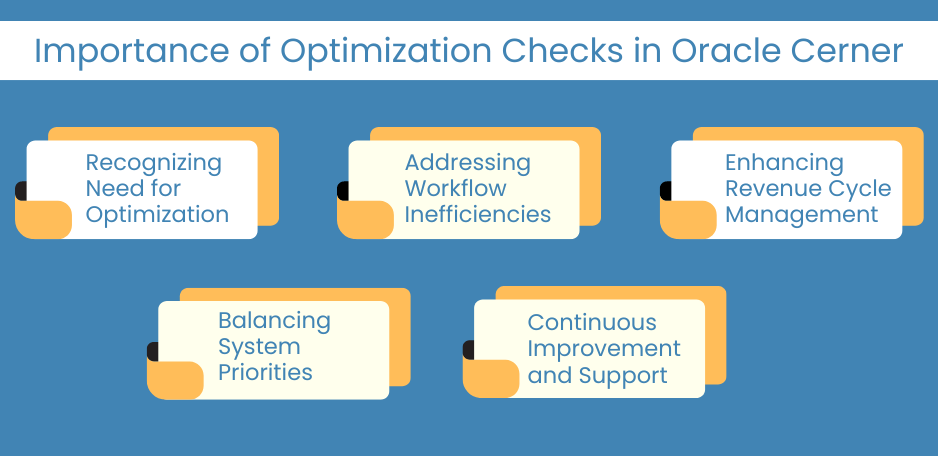 Importance of Optimization Checks in Oracle Cerner

Recognizing Need for Optimization

Addressing Workflow Inefficiencies

Enhancing Revenue Cycle Management

Balancing System Priorities

Continuous Improvement and Support